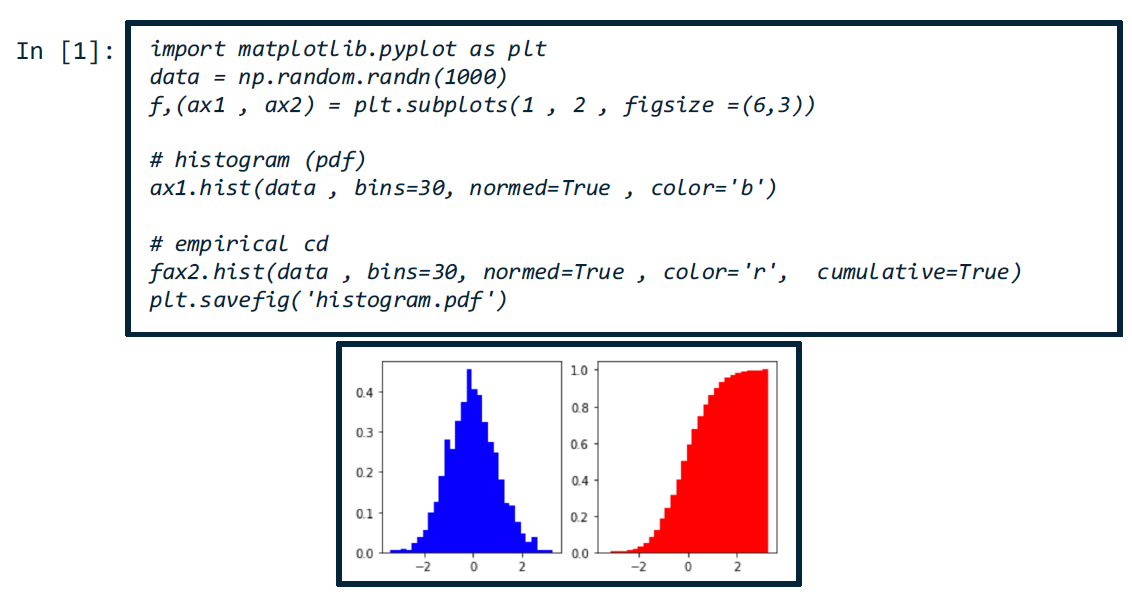 In [1]: import matplotlib.pyplot as plt
data = np.random.randn(1000)
f,(ax1 , ax2) = plt.subplots(1 , 2 , figsize =(6,3))

# histogram (pdf)
ax1.hist(data , bins=30, normed=True , color='b')

# empirical cd
fax2.hist(data , bins=30, normed=True , color='r',  cumulative=True)
plt.savefig('histogram.pdf')

0.4
0.3
0.2
0.1
0.0
−2
0
2

1.0
0.8
0.6
0.4
0.2
0.0
−2
0
2